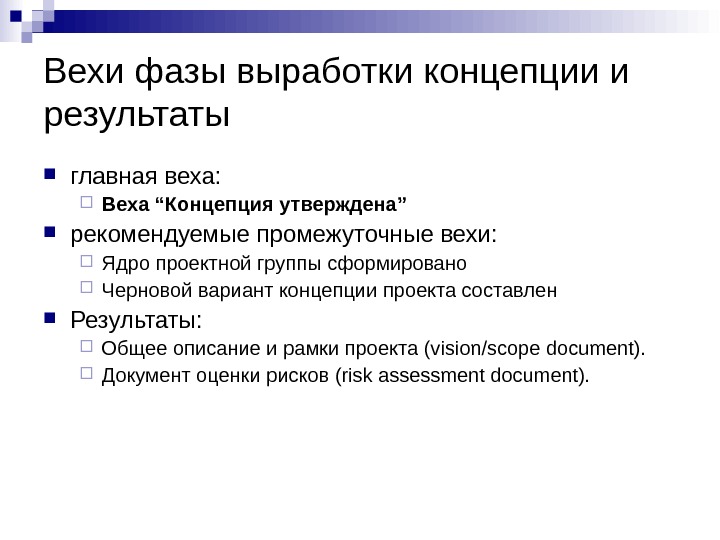 Вехи фазы выработки концепции и результаты

главная веха:

Веха “Концепция утверждена”

рекомендуемые промежуточные вехи:

Ядро проектной группы сформировано

Черновой вариант концепции проекта составлен

Результаты:

Общее описание и рамки проекта (vision/scope document).

Документ оценки рисков (risk assessment document).